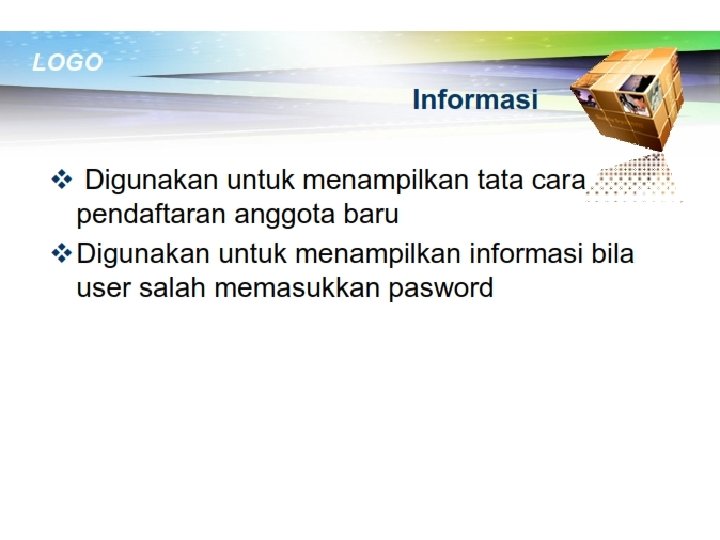 LOGO

Informasi

❖ Digunakan untuk menampilkan tata cara pendaftaran anggota baru

❖ Digunakan untuk menampilkan informasi bila user salah memasukkan pasword